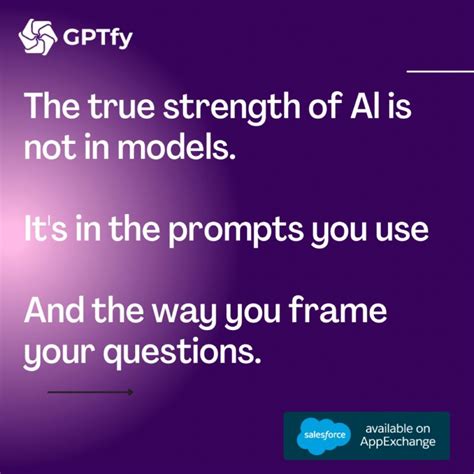 GPTfy

The true strength of AI is not in models.

It's in the prompts you use

And the way you frame your questions.

salesforce available on AppExchange